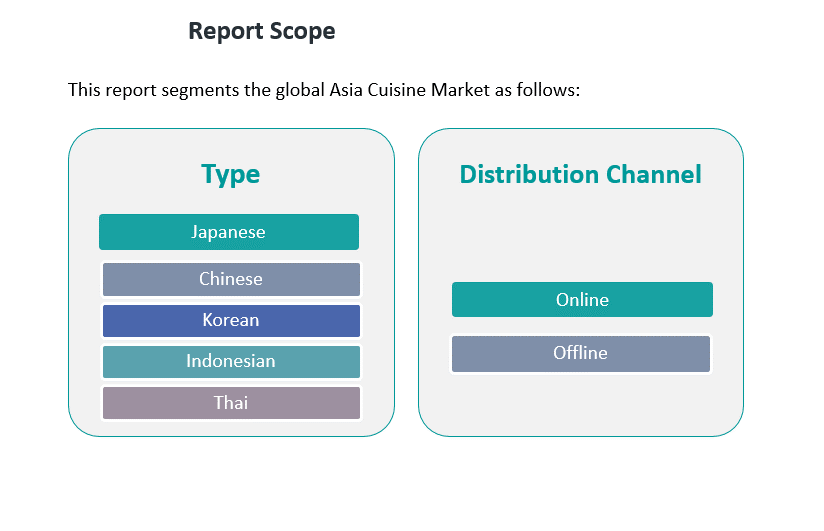 Report Scope

This report segments the global Asia Cuisine Market as follows:

Type

Japanese

Chinese

Korean

Indonesian

Thai

Distribution Channel

Online

Offline